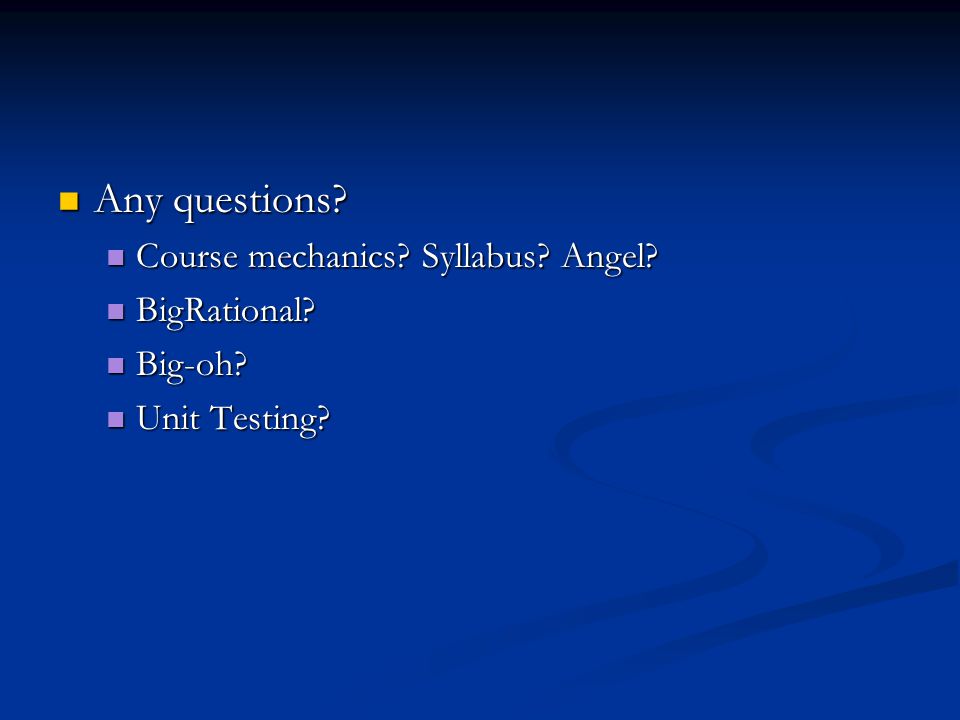 Any questions?

Course mechanics? Syllabus? Angel?

BigRational?

Big-oh?

Unit Testing?